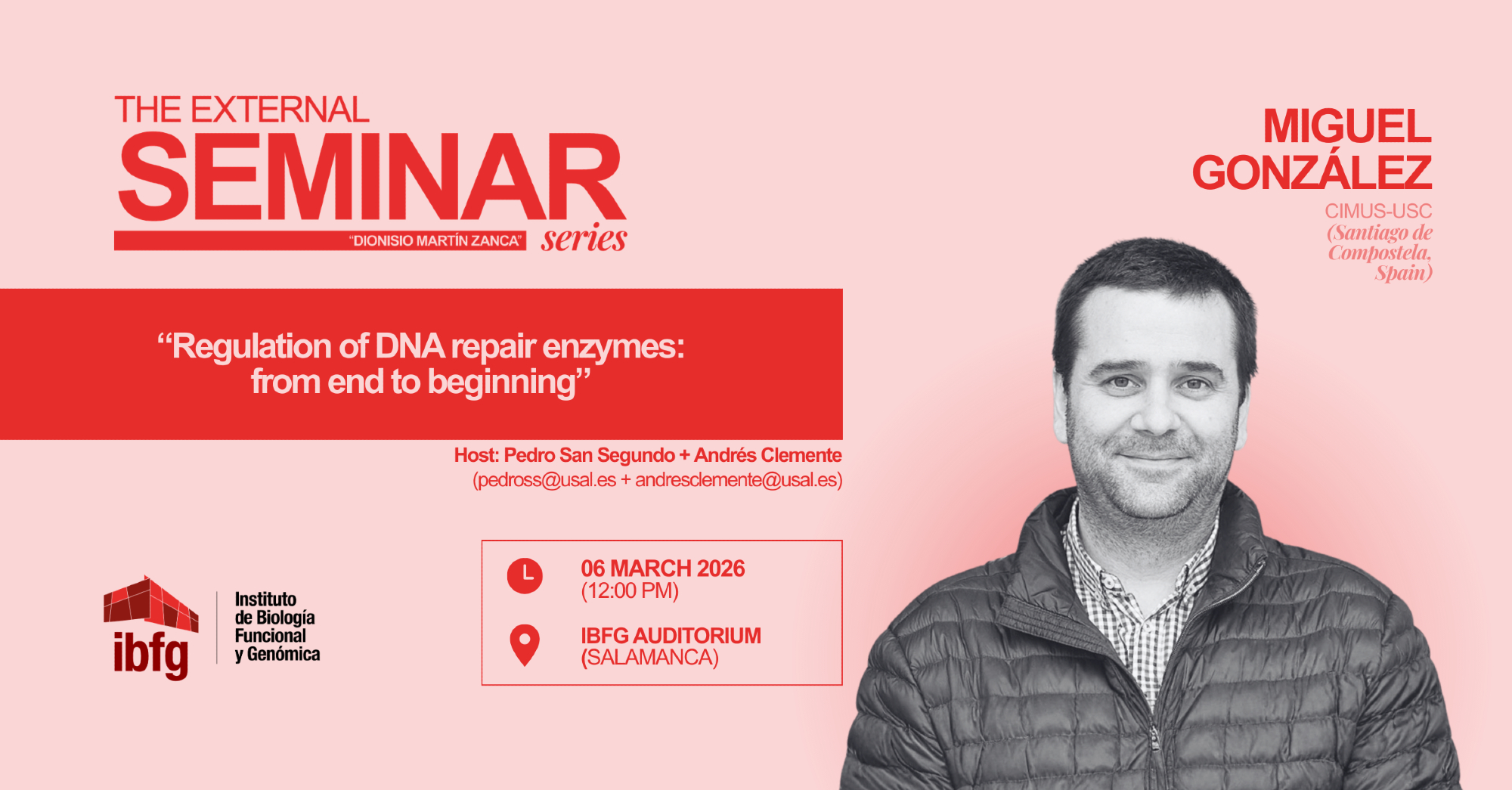 THE EXTERNAL
SEMINAR
"DIONISIO MARTÍN ZANCA" series

MIGUEL GONZÁLEZ
CIMUS-USC
(Santiago de Compostela, Spain)

"Regulation of DNA repair enzymes: from end to beginning"

Host: Pedro San Segundo + Andrés Clemente
(pedross@usal.es + andresclemente@usal.es)

06 MARCH 2026
(12:00 PM)

IBFG AUDITORIUM
(SALAMANCA)

ibfg
Instituto de Biología Funcional y Genómica